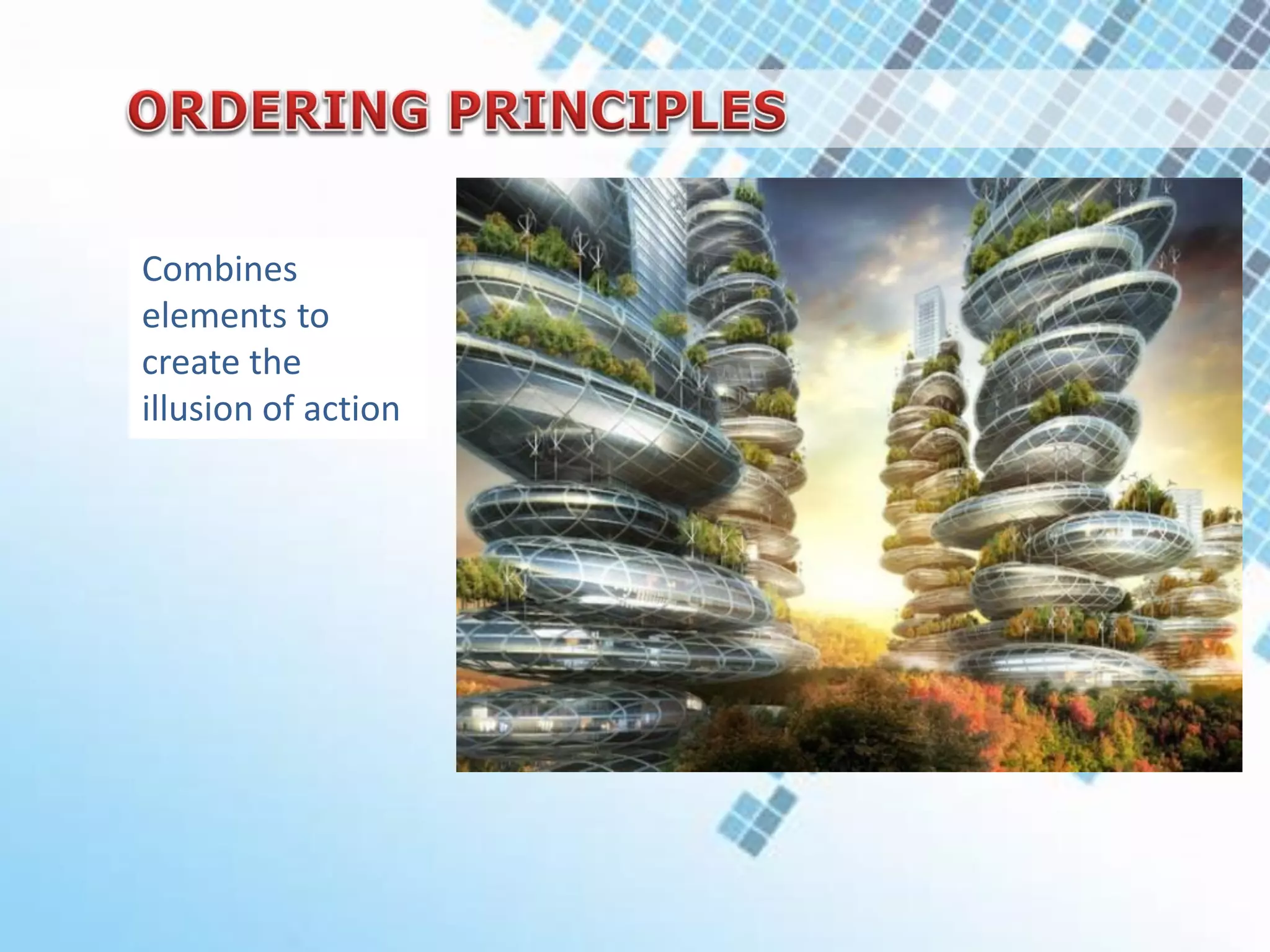 ORDERING PRINCIPLES

Combines elements to create the illusion of action